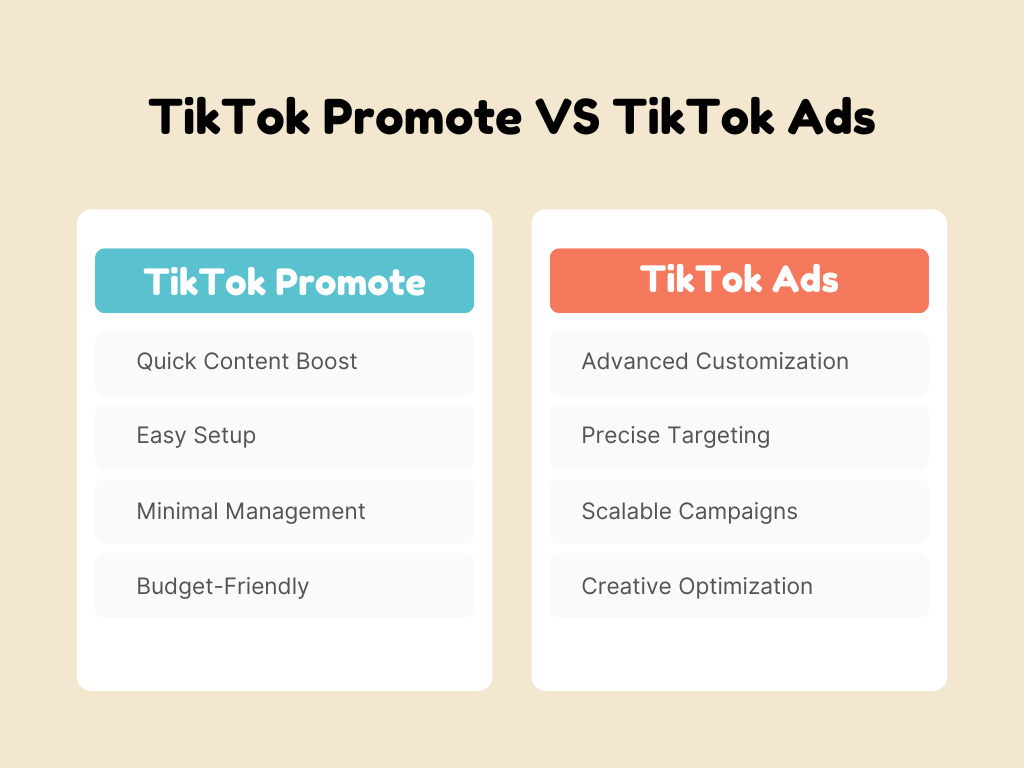 TikTok Promote VS TikTok Ads

TikTok Promote

Quick Content Boost

Easy Setup

Minimal Management

Budget-Friendly

TikTok Ads

Advanced Customization

Precise Targeting

Scalable Campaigns

Creative Optimization